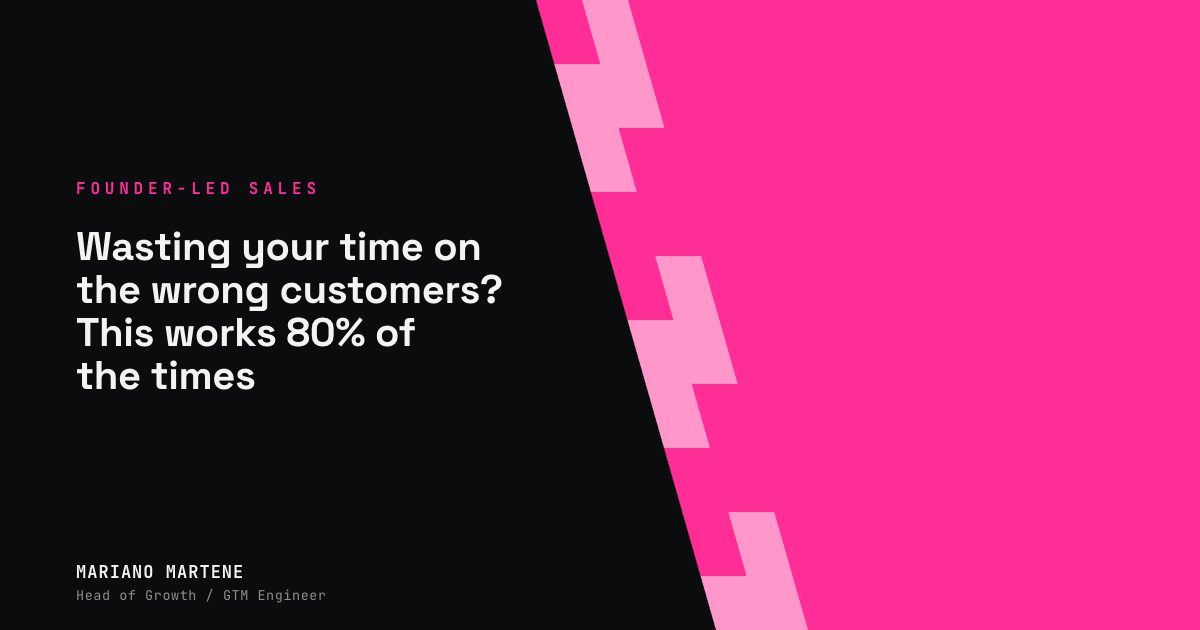 FOUNDER-LED SALES

Wasting your time on the wrong customers? This works 80% of the times

MARIANO MARTENE

Head of Growth / GTM Engineer